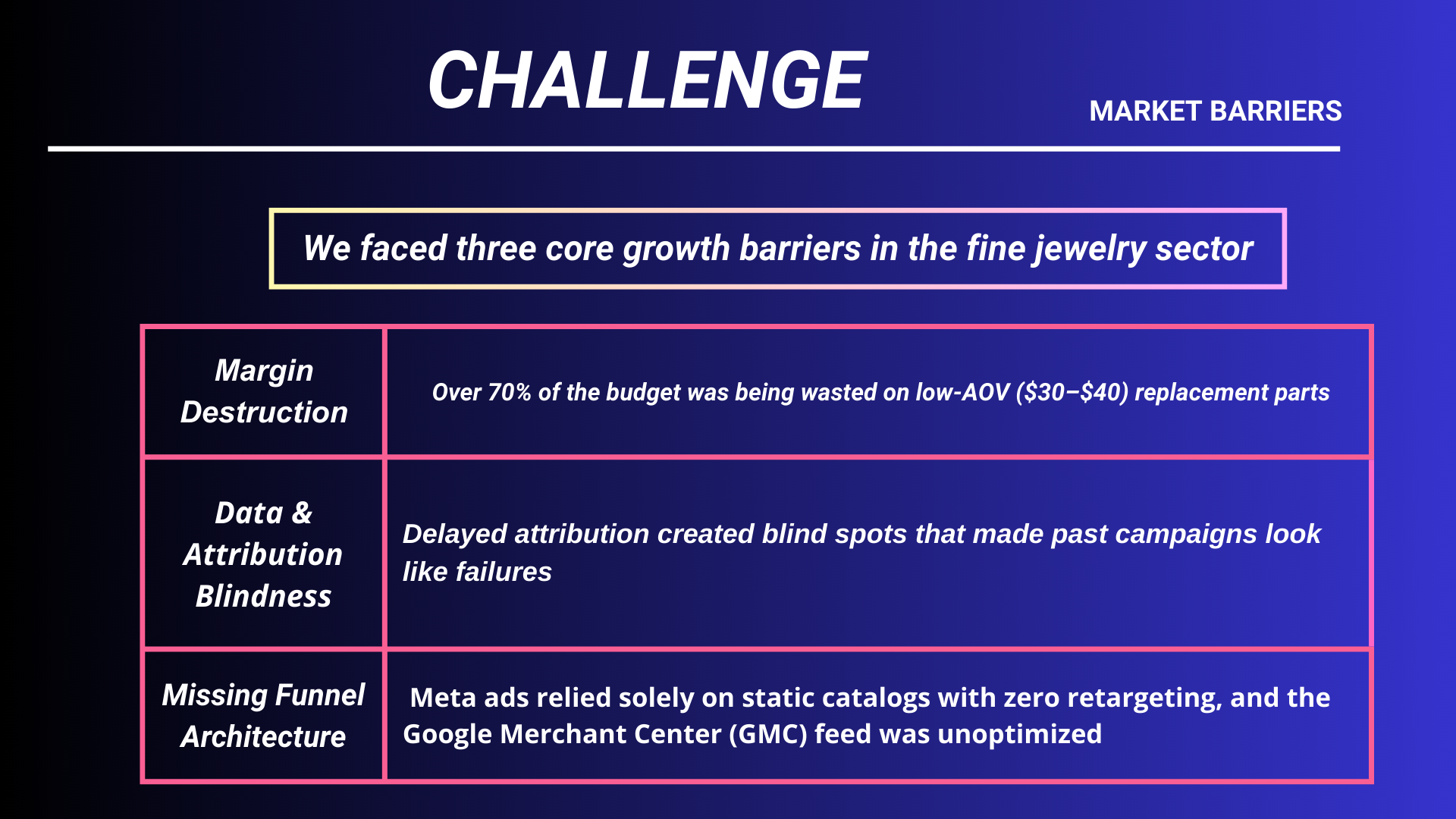 CHALLENGE

MARKET BARRIERS

We faced three core growth barriers in the fine jewelry sector

| Margin Destruction | Over 70% of the budget was being wasted on low-AOV (\$30–\$40) replacement parts |
|---|---|
| Data & Attribution Blindness | Delayed attribution created blind spots that made past campaigns look like failures |
| Missing Funnel Architecture | Meta ads relied solely on static catalogs with zero retargeting, and the Google Merchant Center (GMC) feed was unoptimized |